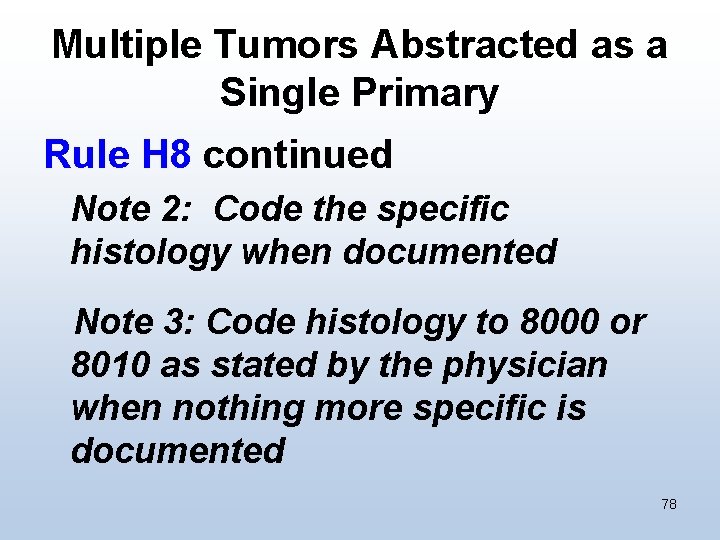 Multiple Tumors Abstracted as a Single Primary

Rule H8 continued

Note 2: Code the specific histology when documented

Note 3: Code histology to 8000 or 8010 as stated by the physician when nothing more specific is documented

78